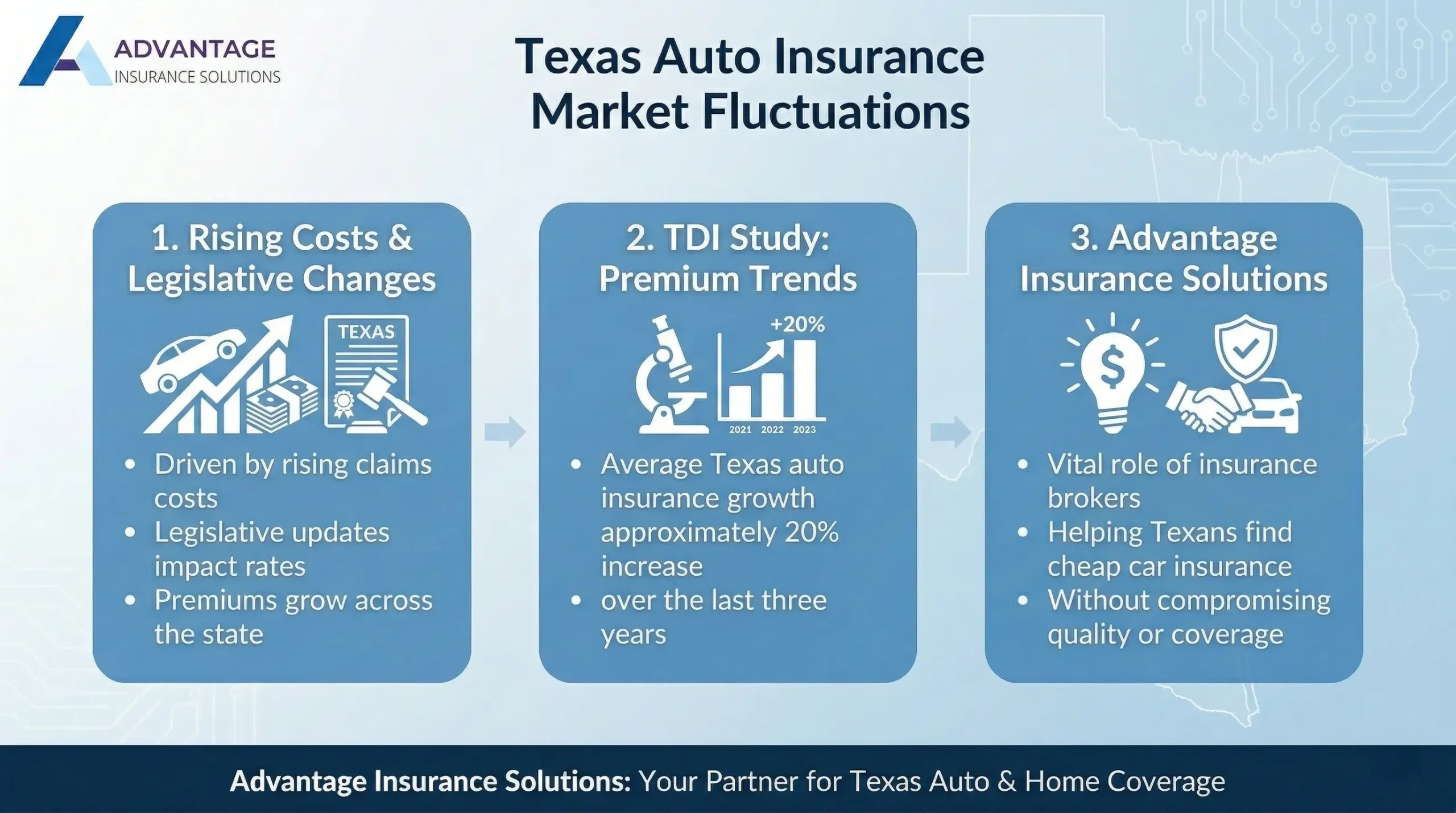 ADVANTAGE
INSURANCE SOLUTIONS

Texas Auto Insurance Market Fluctuations

1. Rising Costs & Legislative Changes

TEXAS

• Driven by rising claims costs
• Legislative updates impact rates
• Premiums grow across the state

2. TDI Study: Premium Trends

+20%

2021 2022 2023

• Average Texas auto insurance growth approximately 20% increase
• over the last three years

3. Advantage Insurance Solutions

$

• Vital role of insurance brokers
• Helping Texans find cheap car insurance
• Without compromising quality or coverage

Advantage Insurance Solutions: Your Partner for Texas Auto & Home Coverage